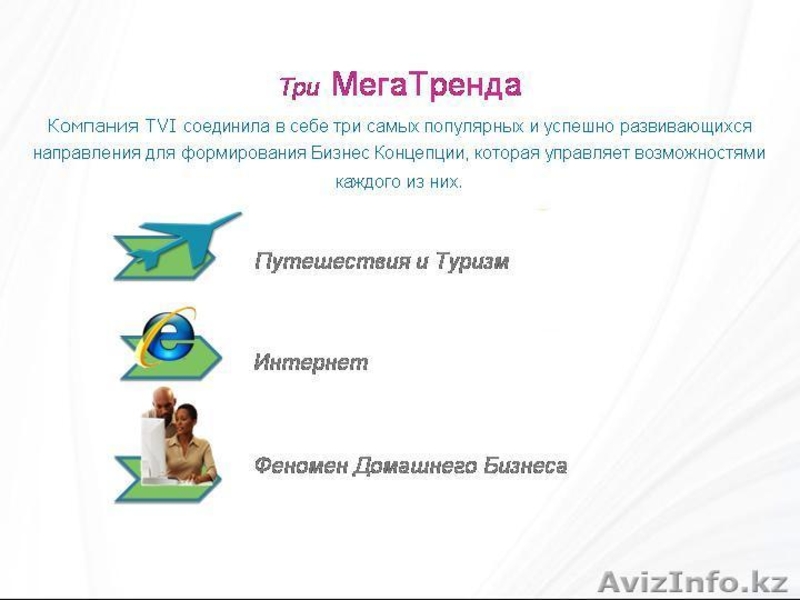 Три МегаТренда

Компания TVI соединила в себе три самых популярных и успешно развивающихся направления для формирования Бизнес Концепции, которая управляет возможностями каждого из них.

Путешествия и Туризм

Интернет

Феномен Домашнего Бизнеса

AvizInfo.kz